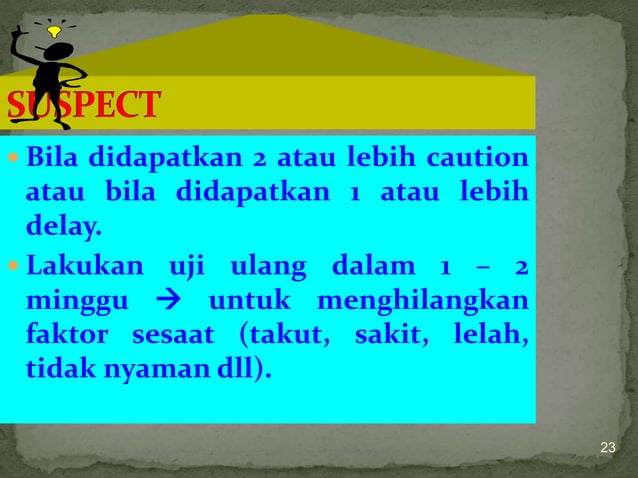 SUSPECT

- Bila didapatkan 2 atau lebih caution atau bila didapatkan 1 atau lebih delay.
- Lakukan uji ulang dalam 1 – 2 minggu → untuk menghilangkan faktor sesaat (takut, sakit, lelah, tidak nyaman dll).

23